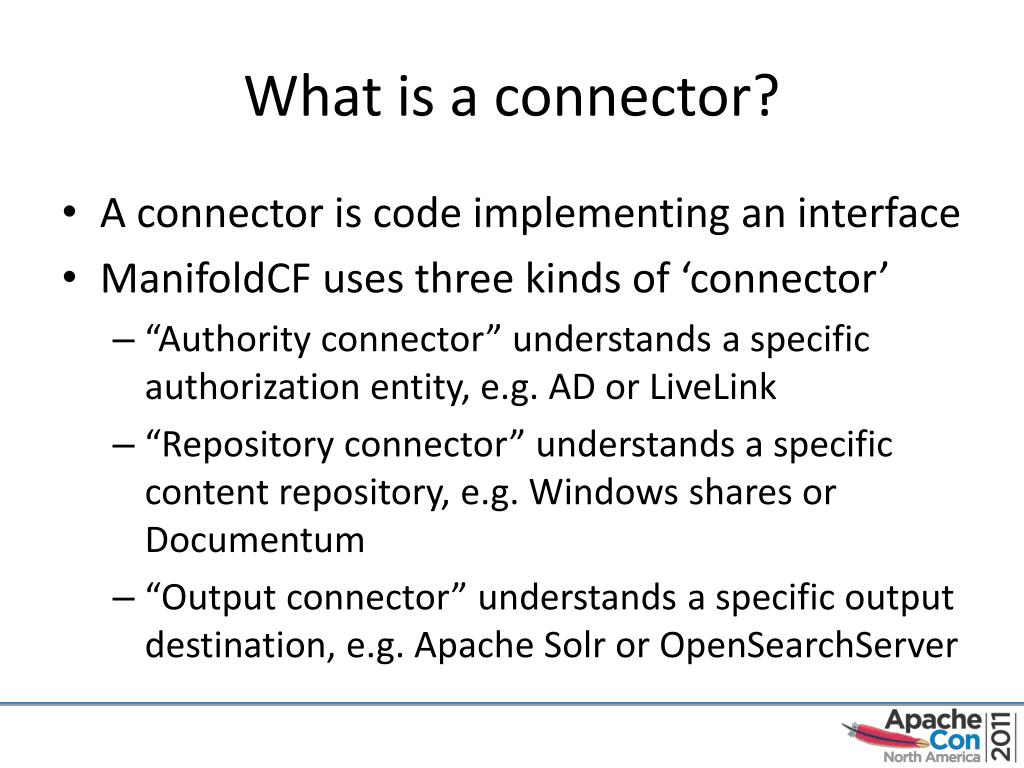 What is a connector?

• A connector is code implementing an interface
• ManifoldCF uses three kinds of ‘connector’
– “Authority connector” understands a specific authorization entity, e.g. AD or LiveLink
– “Repository connector” understands a specific content repository, e.g. Windows shares or Documentum
– “Output connector” understands a specific output destination, e.g. Apache Solr or OpenSearchServer

Apache Con North America 2011